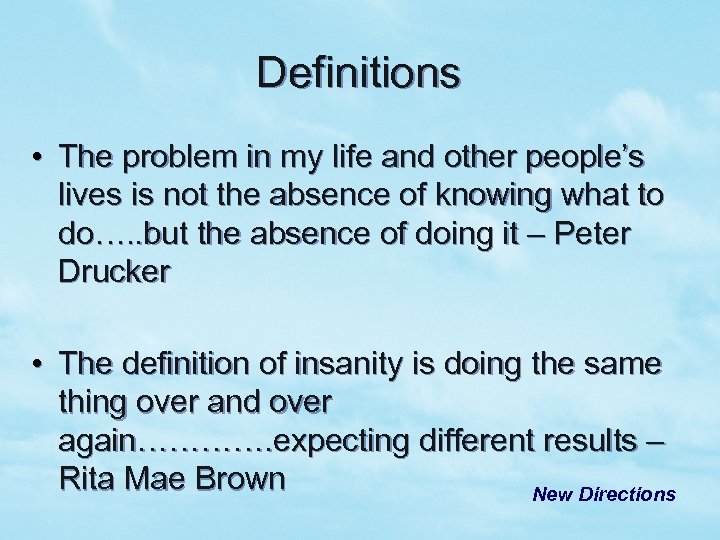 Definitions

• The problem in my life and other people's lives is not the absence of knowing what to do…..but the absence of doing it – Peter Drucker

• The definition of insanity is doing the same thing over and over again………….expecting different results – Rita Mae Brown

New Directions